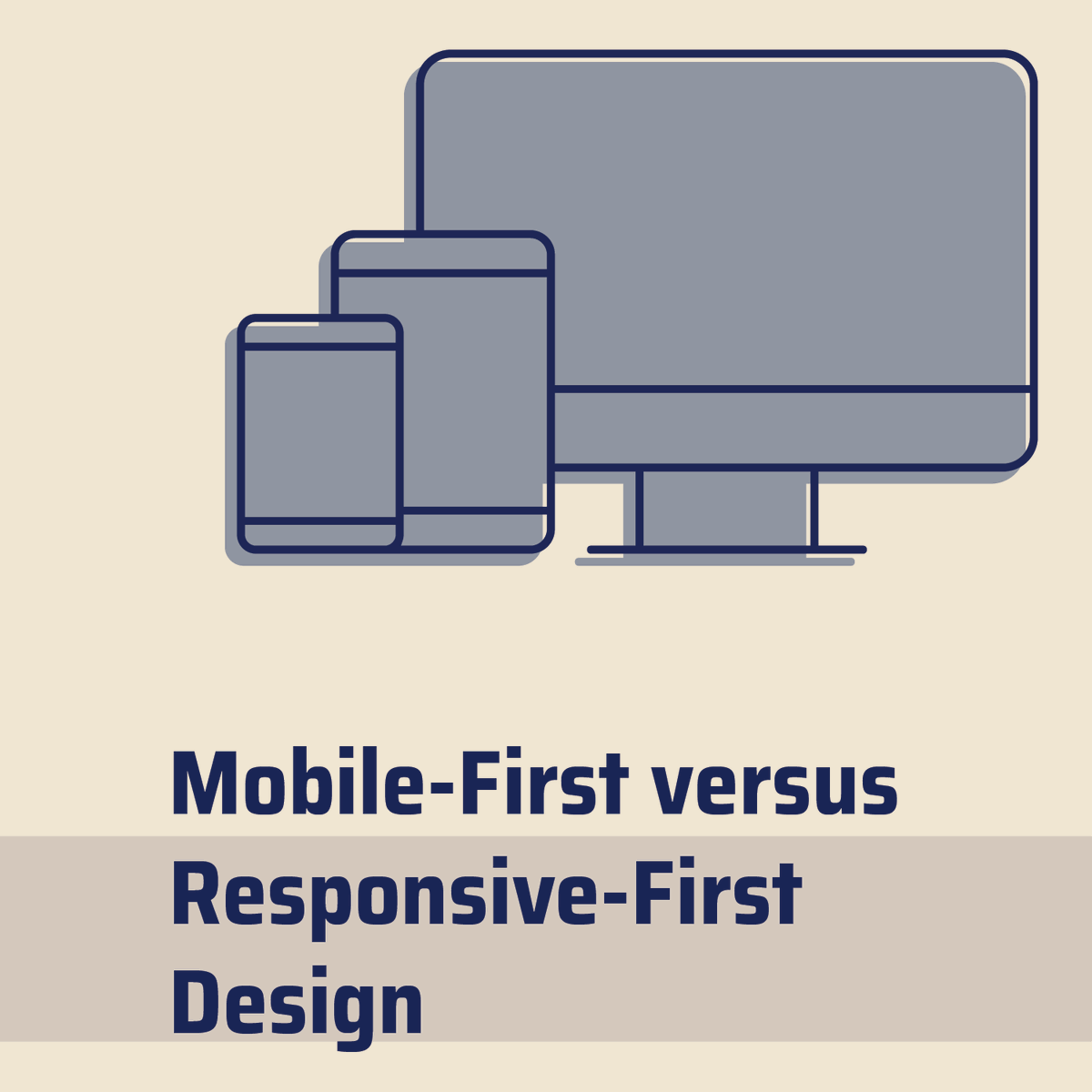 Mobile-First versus Responsive-First Design